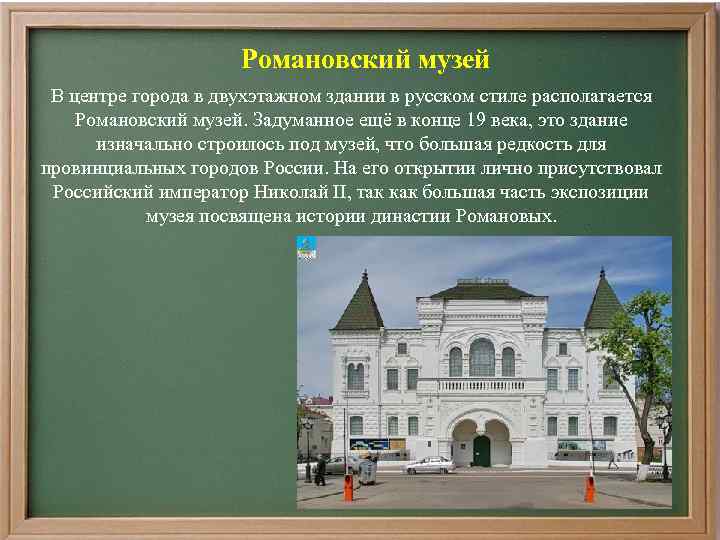 Романовский музей

В центре города в двухэтажном здании в русском стиле располагается Романовский музей. Задуманное ещё в конце 19 века, это здание изначально строилось под музей, что большая редкость для провинциальных городов России. На его открытии лично присутствовал Российский император Николай II, так как большая часть экспозиции музея посвящена истории династии Романовых.